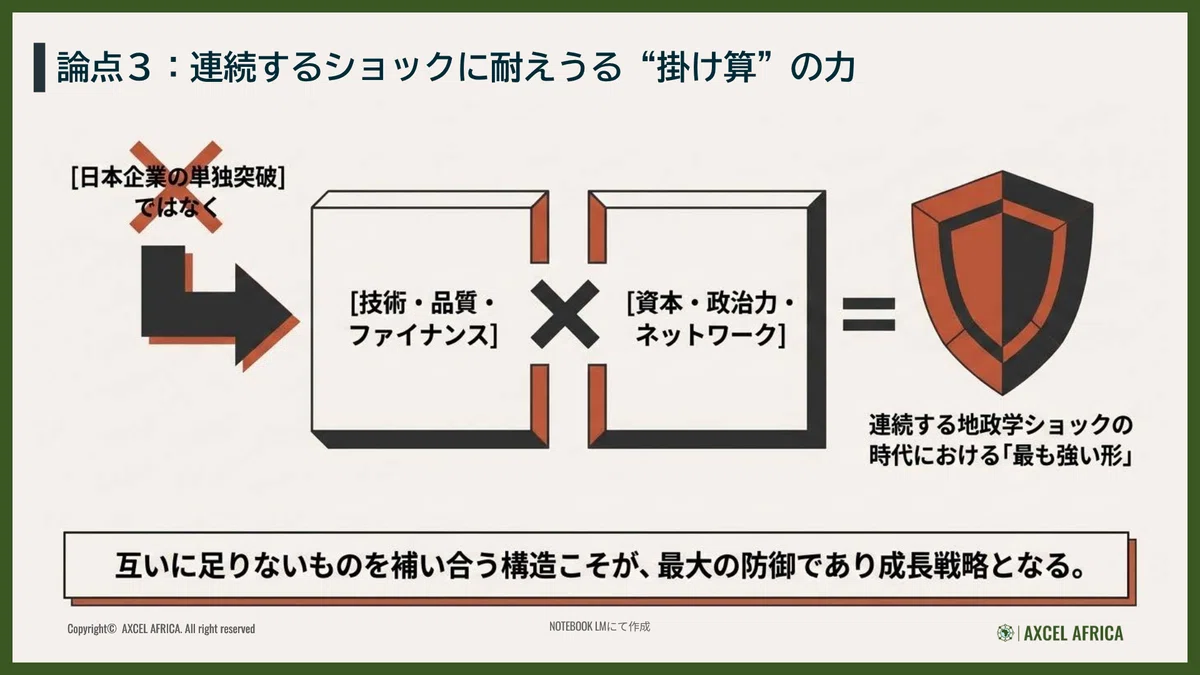 論点３：連続するショックに耐えうる“掛け算”の力

[日本企業の単独突破]
ではなく

[技術・品質・
ファイナンス]

[資本・政治力・
ネットワーク]

連続する地政学ショックの
時代における「最も強い形」

互いに足りないものを補い合う構造こそが、最大の防御であり成長戦略となる。

Copyright© AXCEL AFRICA. All right reserved

NOTEBOOK LMにて作成

AXCEL AFRICA